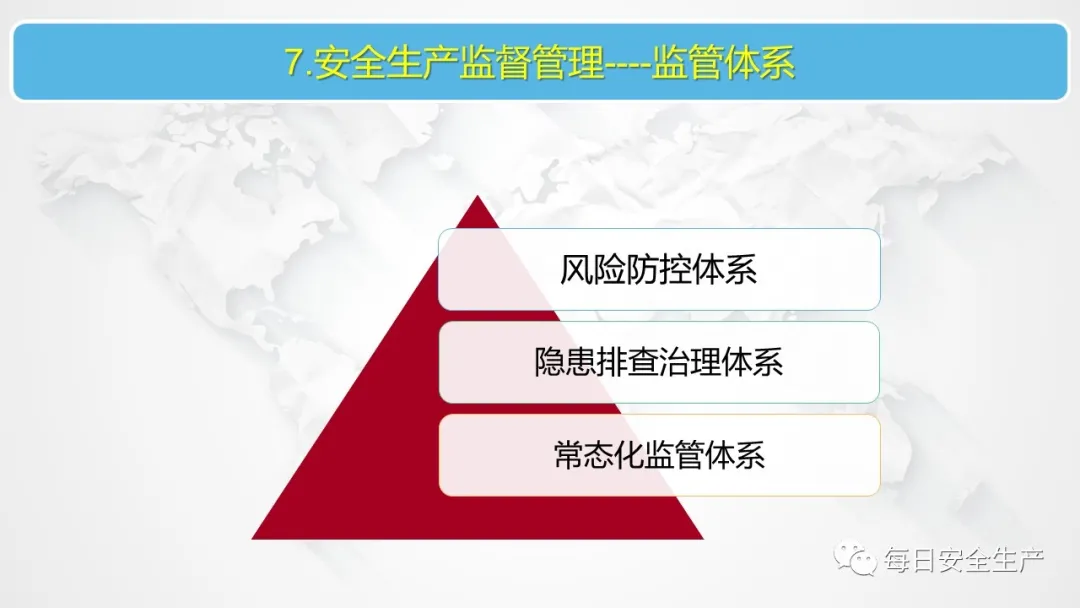 7.安全生产监督管理----监管体系

风险防控体系

隐患排查治理体系

常态化监管体系

每日安全生产